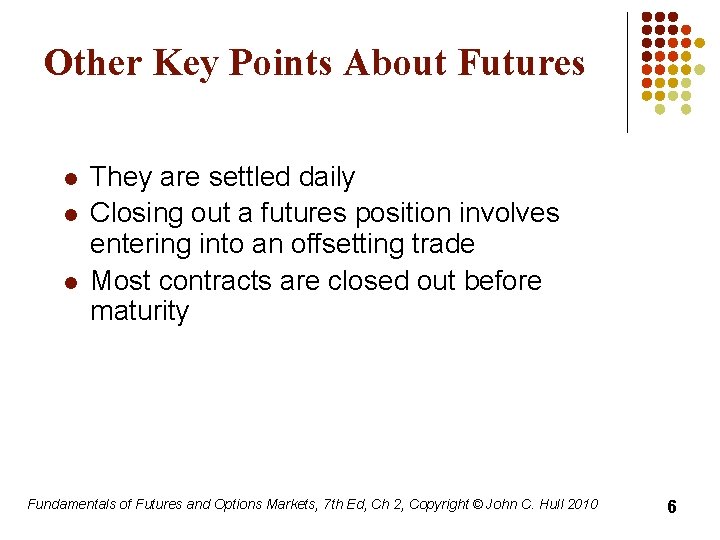 Other Key Points About Futures

- They are settled daily
- Closing out a futures position involves entering into an offsetting trade
- Most contracts are closed out before maturity

Fundamentals of Futures and Options Markets, 7th Ed, Ch 2, Copyright © John C. Hull 2010

6